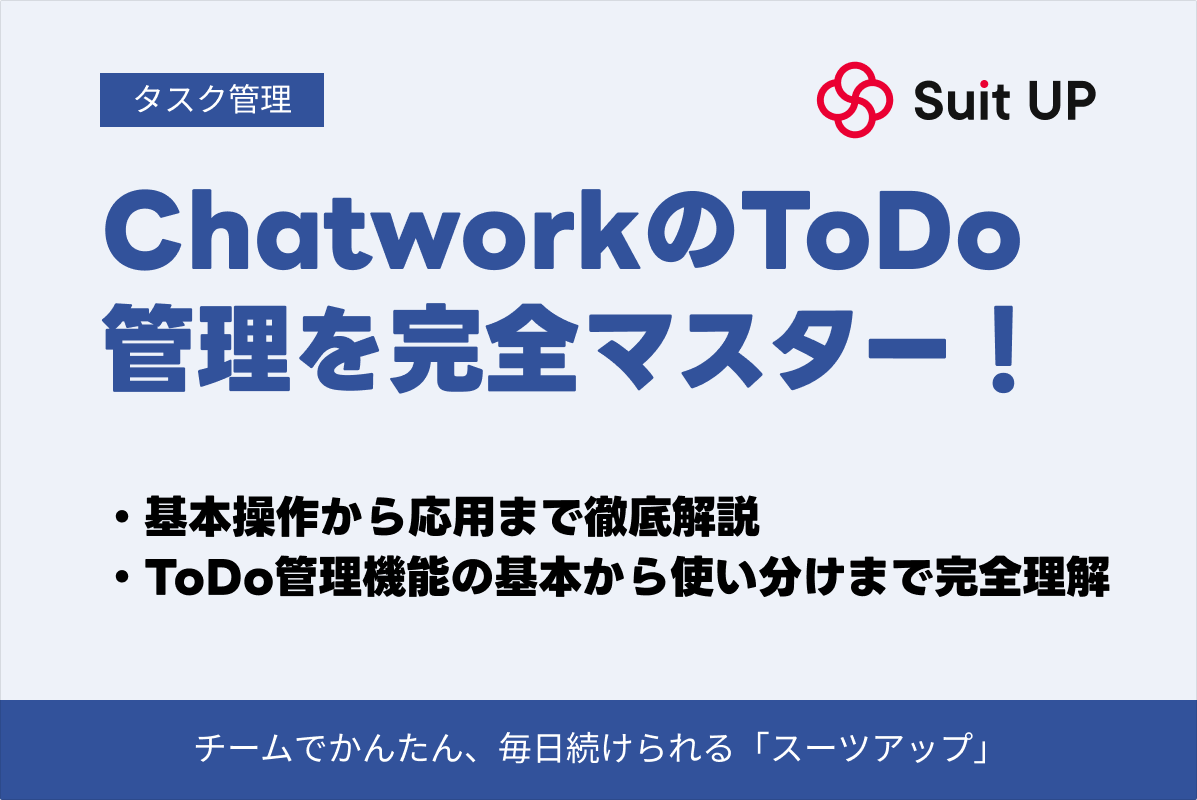 タスク管理

Suit UP

ChatworkのToDo管理を完全マスター！

・基本操作から応用まで徹底解説
・ToDo管理機能の基本から使い分けまで完全理解

チームでかんたん、毎日続けられる「スーツアップ」